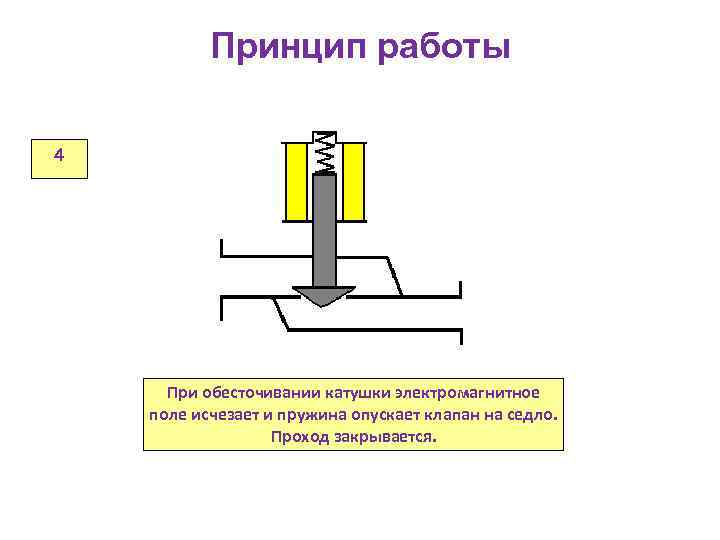 Принцип работы

4

При обесточивании катушки электромагнитное поле исчезает и пружина опускает клапан на седло. Проход закрывается.